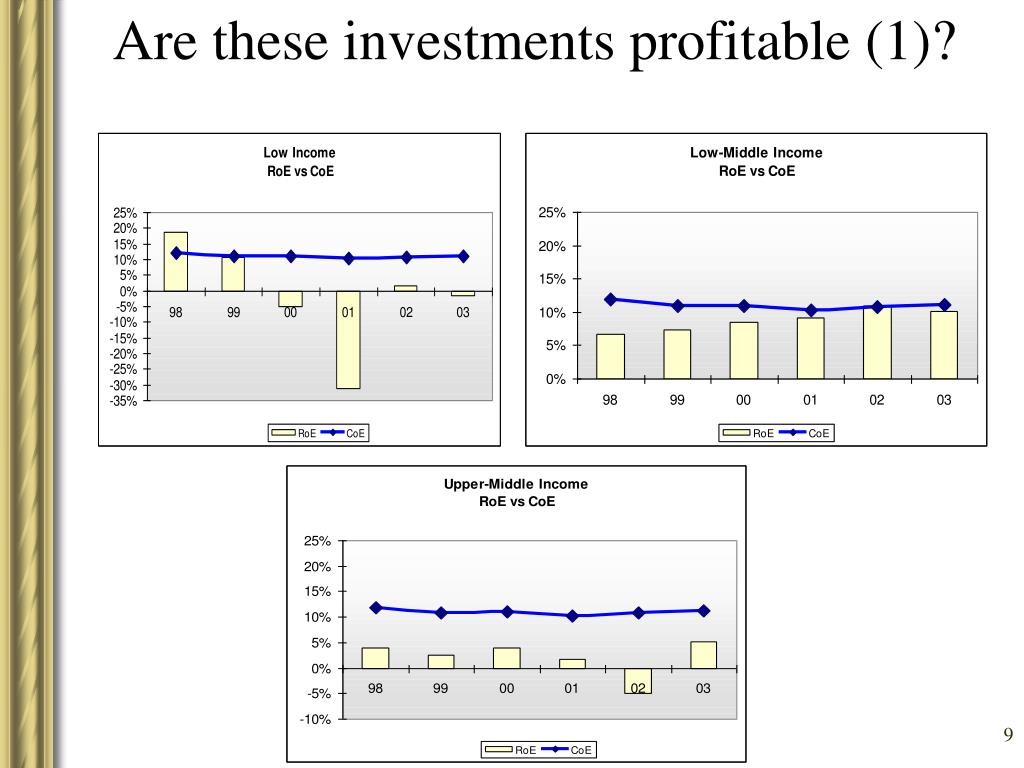 Are these investments profitable (1)?

Low Income
RoE vs CoE

25%
20%
15%
10%
5%
0%
-5%
-10%
-15%
-20%
-25%
-30%
-35%

98 99 00 01 02 03

RoE CoE

Low-Middle Income
RoE vs CoE

25%
20%
15%
10%
5%
0%

98 99 00 01 02 03

RoE CoE

Upper-Middle Income
RoE vs CoE

25%
20%
15%
10%
5%
0%
-5%
-10%

98 99 00 01 02 03

RoE CoE

9